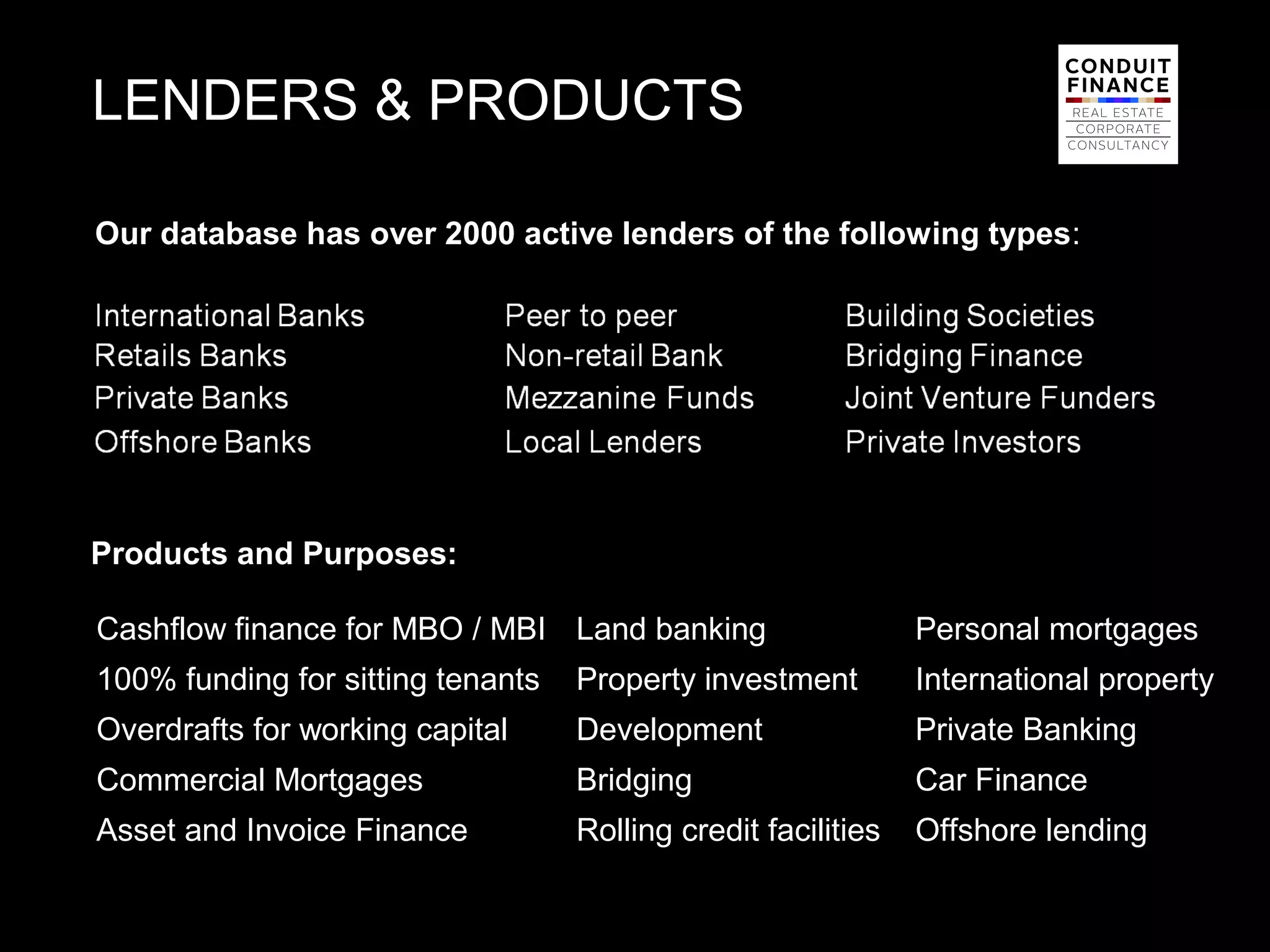 LENDERS & PRODUCTS

CONDUIT FINANCE
REAL ESTATE
CORPORATE
CONSULTANCY

Our database has over 2000 active lenders of the following types:

International Banks
Retails Banks
Private Banks
Offshore Banks

Peer to peer
Non-retail Bank
Mezzanine Funds
Local Lenders

Building Societies
Bridging Finance
Joint Venture Funders
Private Investors

Products and Purposes:

Cashflow finance for MBO / MBI
100% funding for sitting tenants
Overdrafts for working capital
Commercial Mortgages
Asset and Invoice Finance

Land banking
Property investment
Development
Bridging
Rolling credit facilities

Personal mortgages
International property
Private Banking
Car Finance
Offshore lending